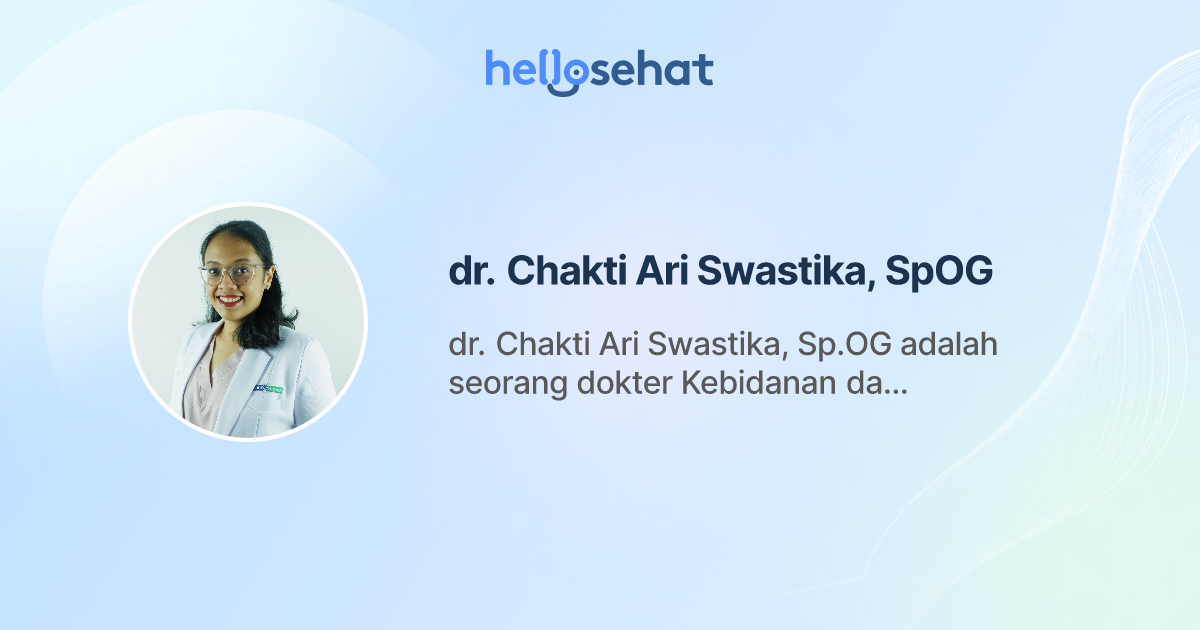 hellosehat

dr. Chakti Ari Swastika, SpOG

dr. Chakti Ari Swastika, Sp.OG adalah seorang dokter Kebidanan da...